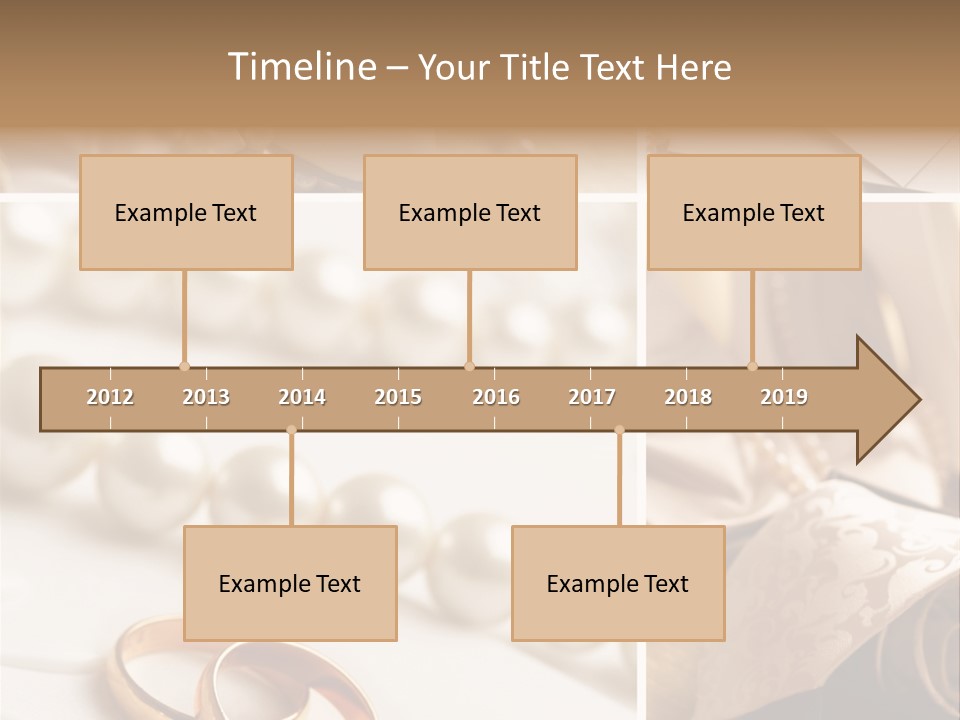 Timeline – Your Title Text Here

Example Text

Example Text

Example Text

2012 2013 2014 2015 2016 2017 2018 2019

Example Text

Example Text